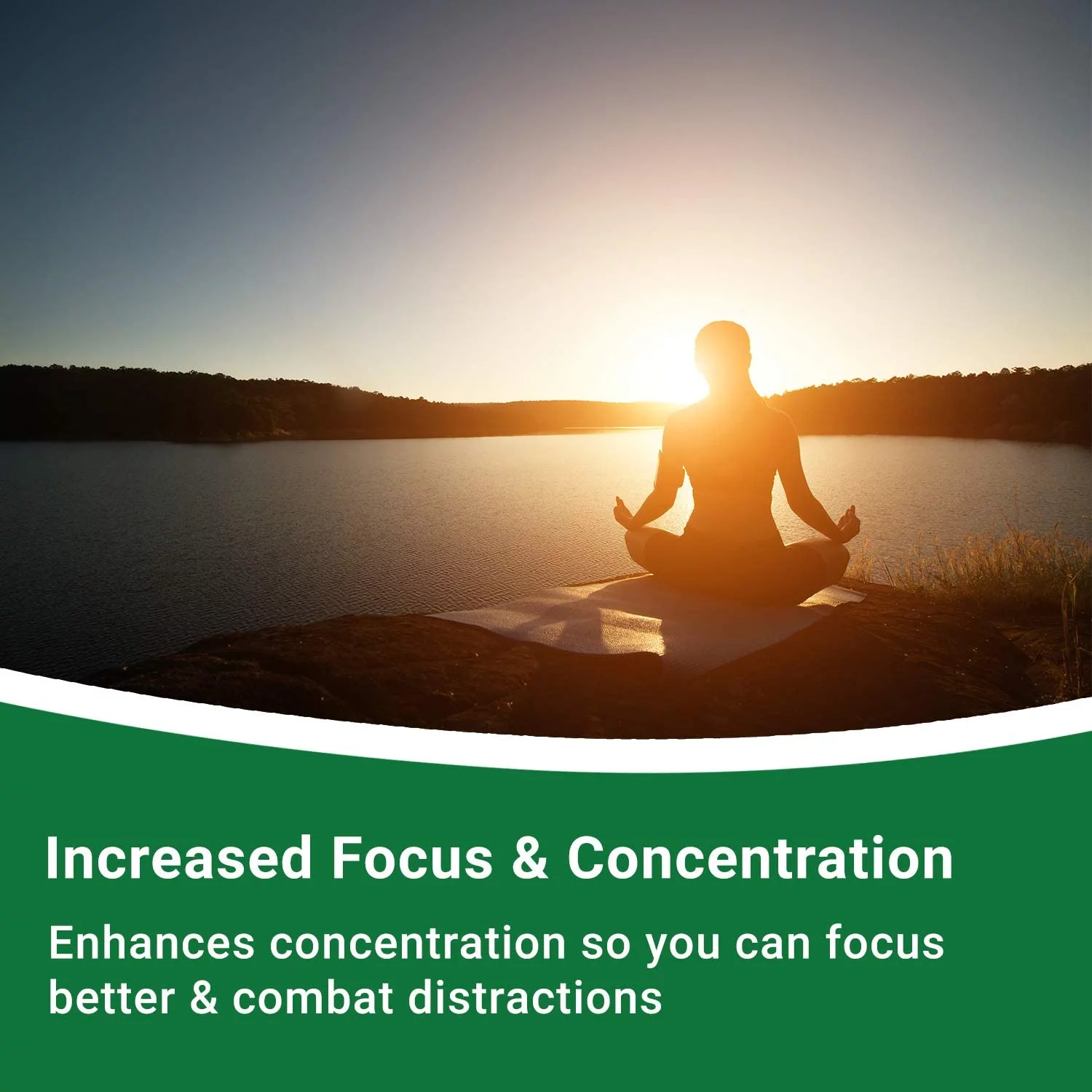 Increased Focus & Concentration

Enhances concentration so you can focus better & combat distractions